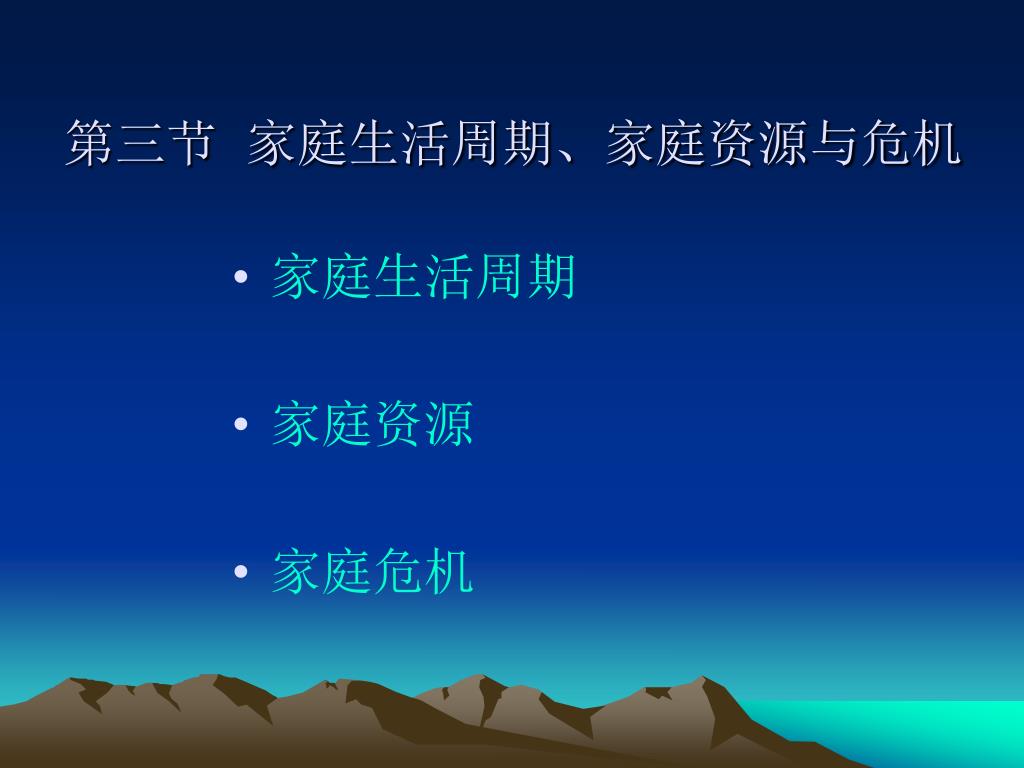 第三节 家庭生活周期、家庭资源与危机

• 家庭生活周期

• 家庭资源

• 家庭危机